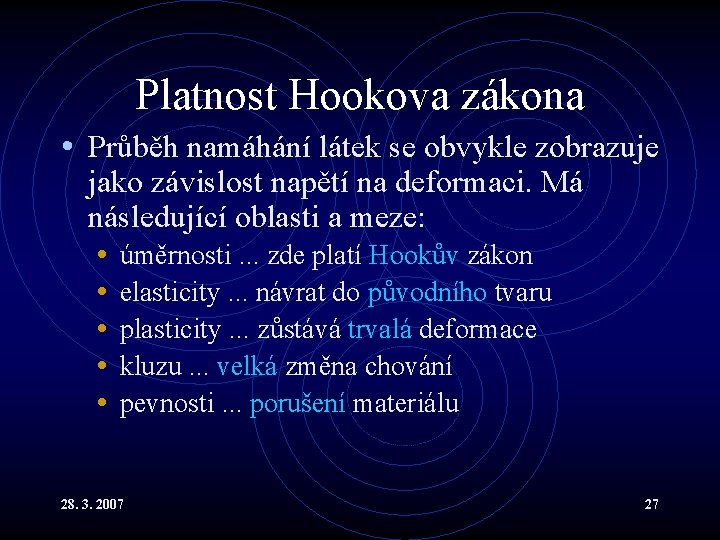 Platnost Hookova zákona

• Průběh namáhání látek se obvykle zobrazuje jako závislost napětí na deformaci. Má následující oblasti a meze:
• úměrnosti ... zde platí Hookův zákon
• elasticity ... návrat do původního tvaru
• plasticity ... zůstává trvalá deformace
• kluzu ... velká změna chování
• pevnosti ... porušení materiálu

28. 3. 2007

27